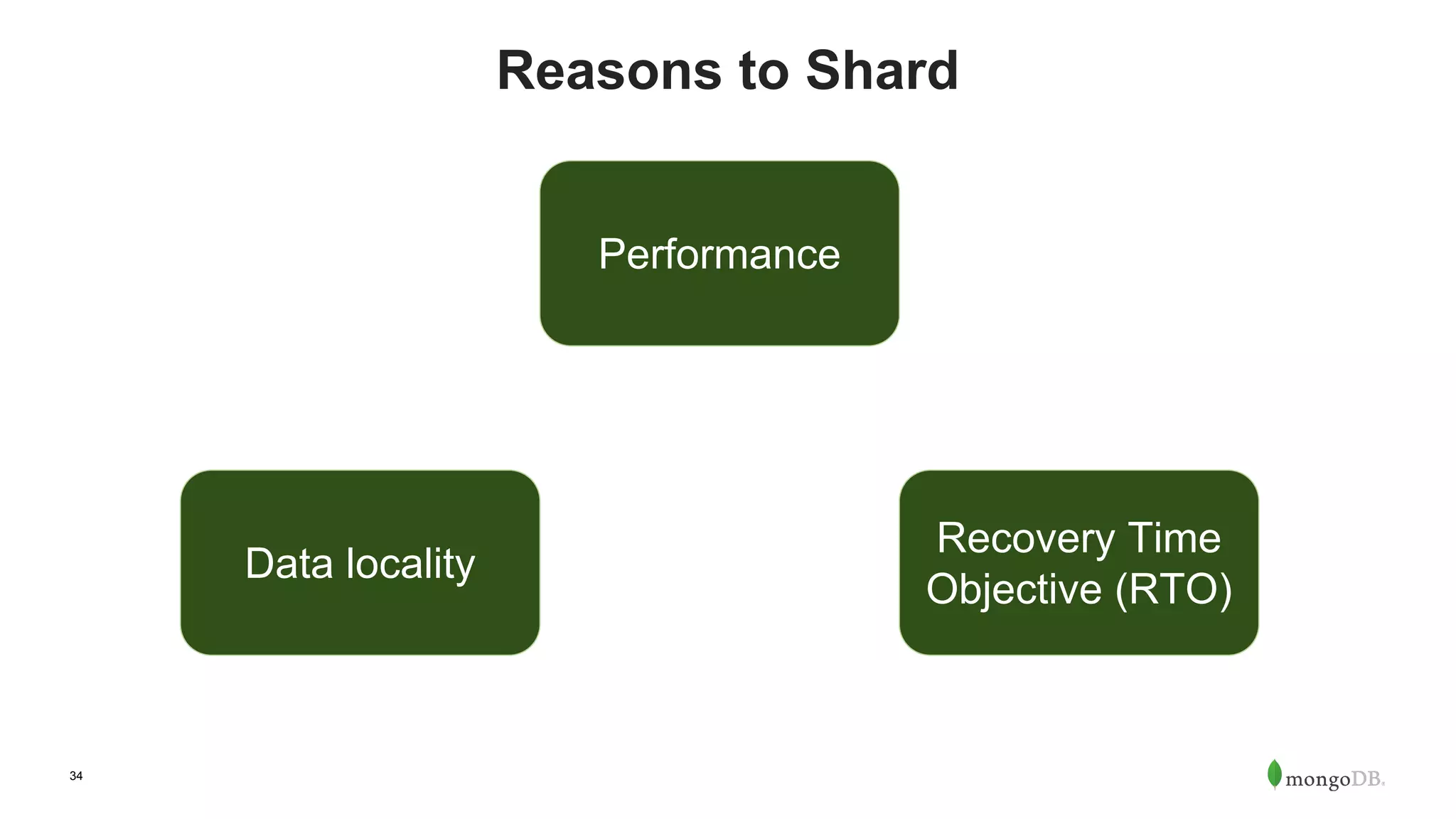 Reasons to Shard

Performance

Data locality

Recovery Time Objective (RTO)

34

mongoDB.